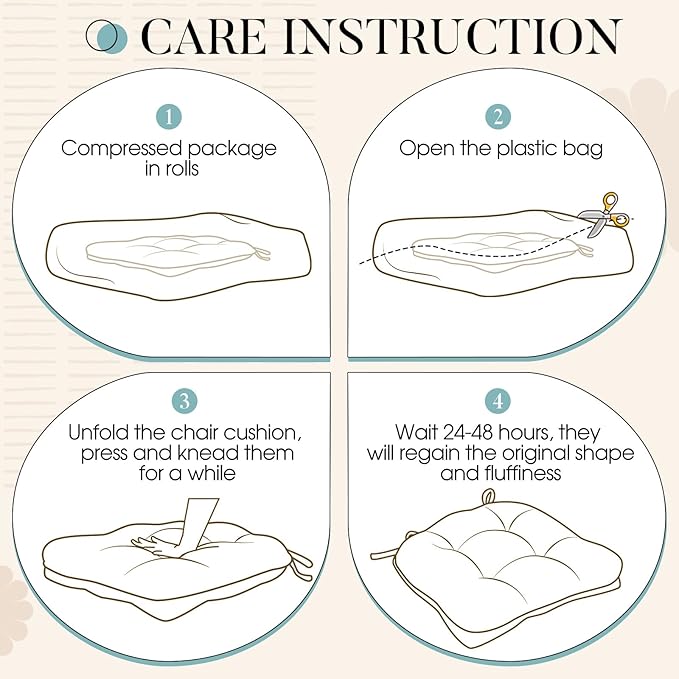 CARE INSTRUCTION

1
Compressed package in rolls

2
Open the plastic bag

3
Unfold the chair cushion, press and knead them for a while

4
Wait 24-48 hours, they will regain the original shape and fluffiness